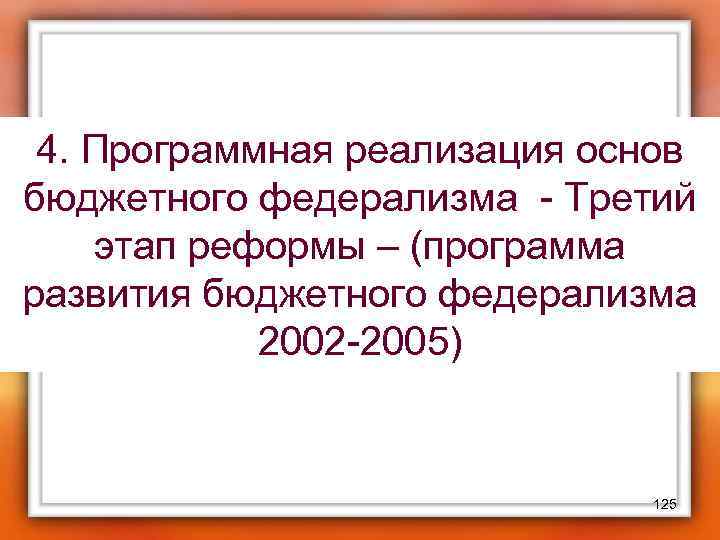 4. Программная реализация основ бюджетного федерализма - Третий этап реформы – (программа развития бюджетного федерализма 2002-2005)

125